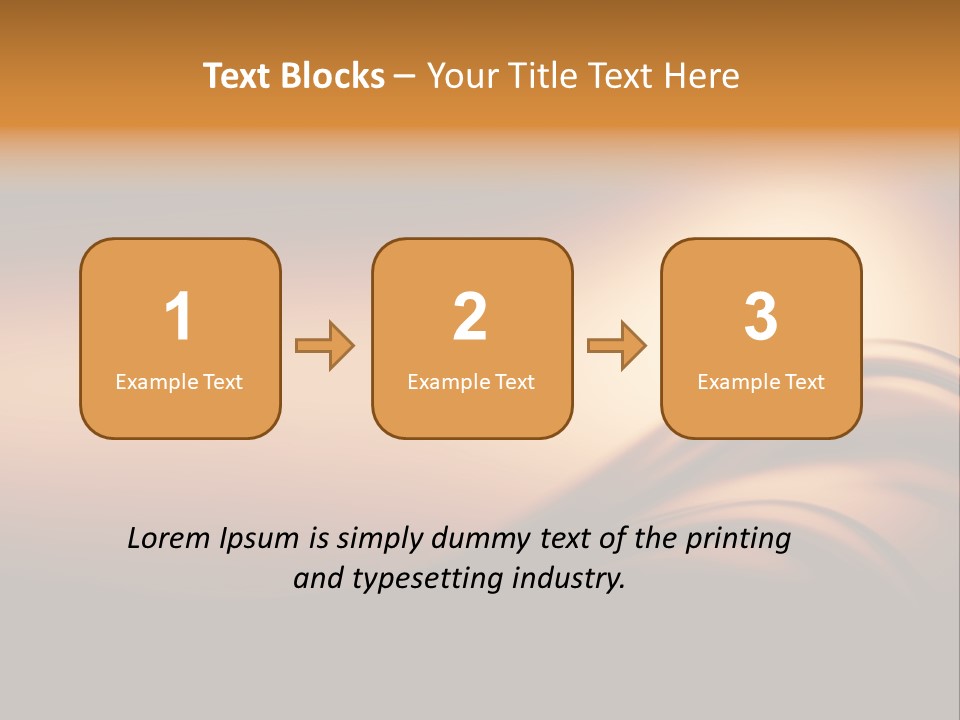 Text Blocks – Your Title Text Here

1
Example Text

2
Example Text

3
Example Text

Lorem Ipsum is simply dummy text of the printing and typesetting industry.